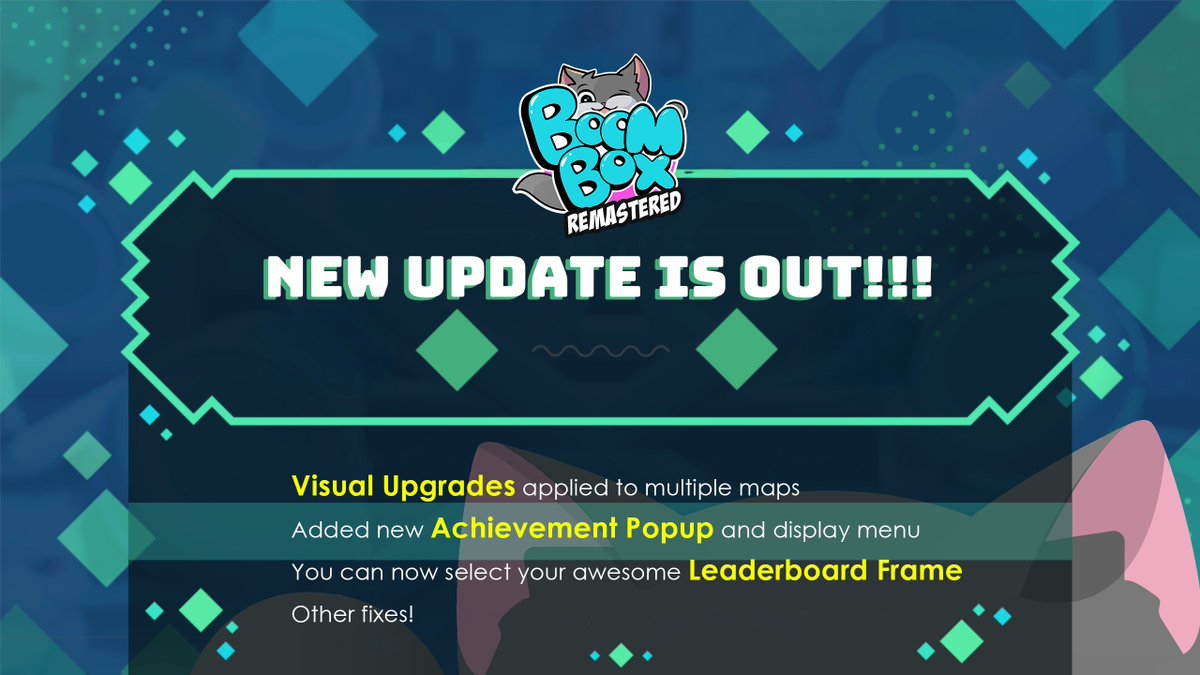 Boom Box
REMASTERED

NEW UPDATE IS OUT!!!

Visual Upgrades applied to multiple maps
Added new Achievement Popup and display menu
You can now select your awesome Leaderboard Frame
Other fixes!